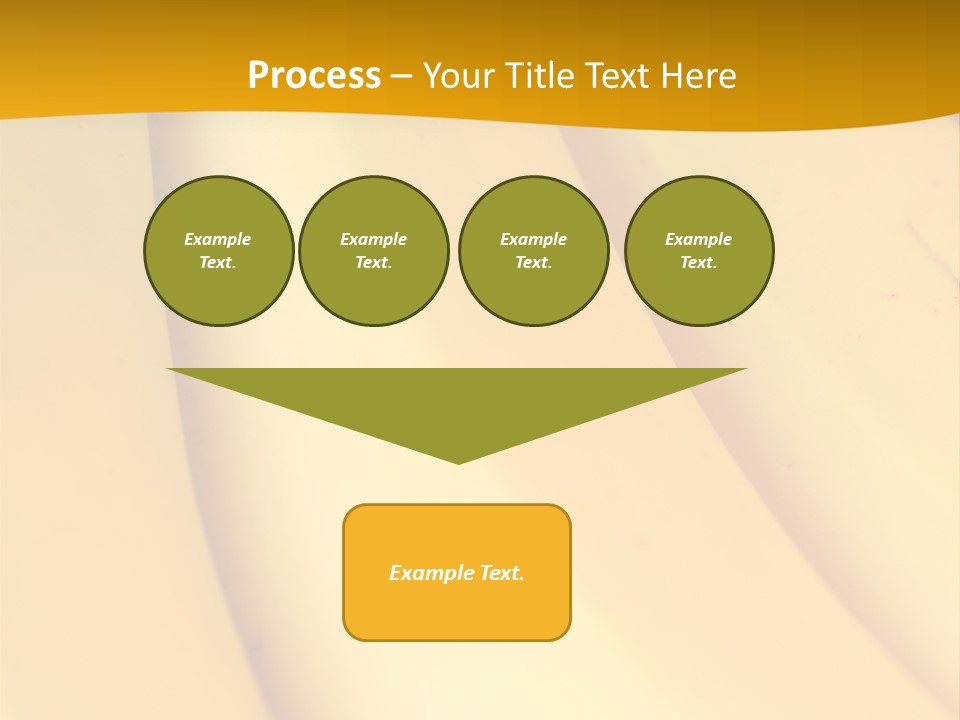 Process – Your Title Text Here

Example Text.

Example Text.

Example Text.

Example Text.

Example Text.